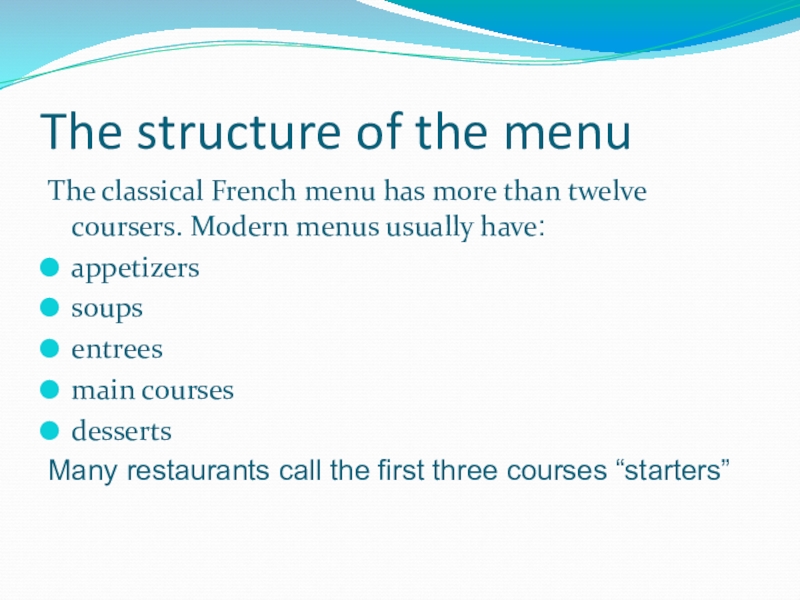 The structure of the menu

The classical French menu has more than twelve coursers. Modern menus usually have:

- appetizers
- soups
- entrees
- main courses
- desserts

Many restaurants call the first three courses “starters”